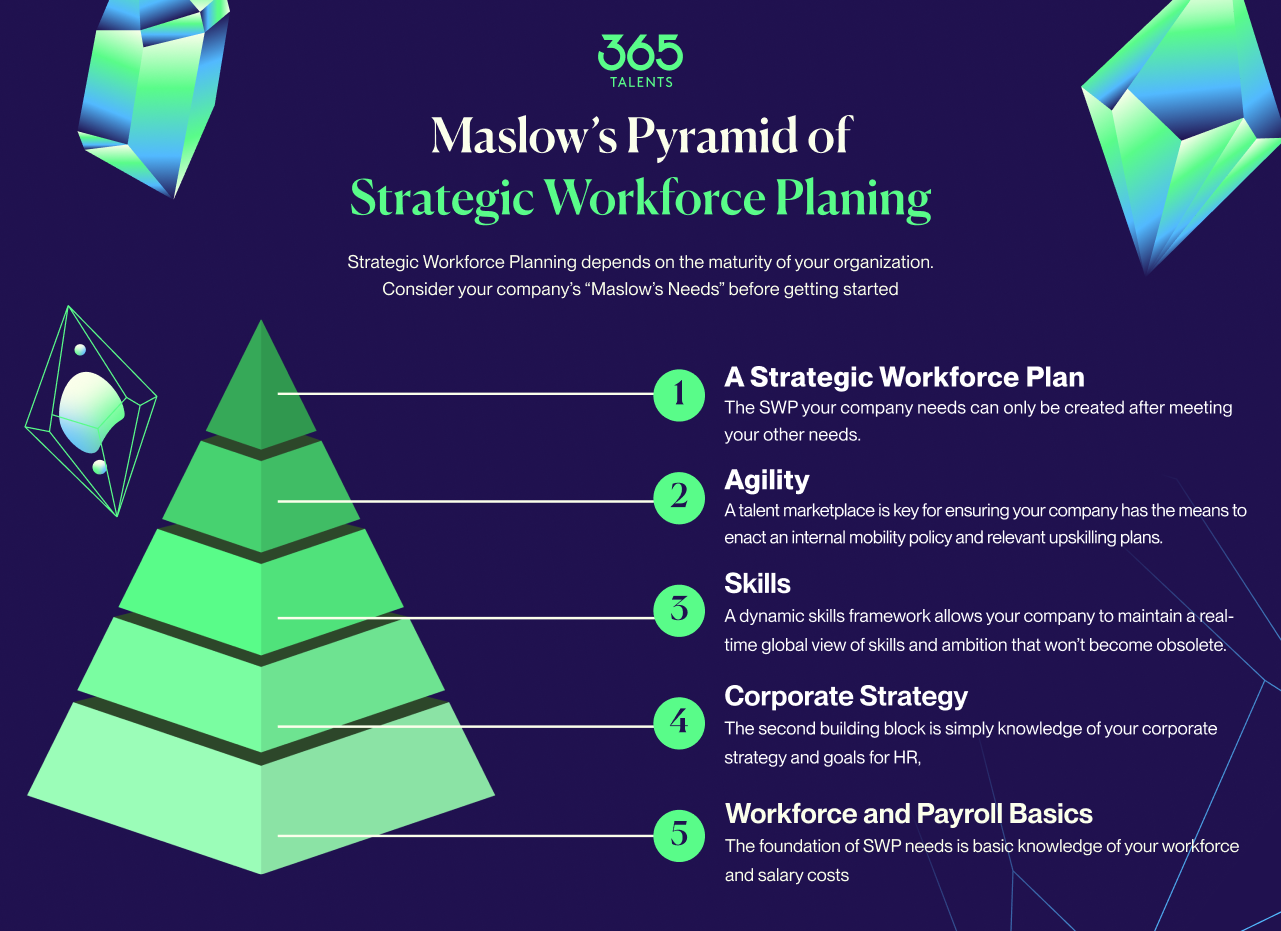 365
TALENTS

Maslow's Pyramid of
Strategic Workforce Planing

Strategic Workforce Planning depends on the maturity of your organization. Consider your company's "Maslow's Needs" before getting started

1
A Strategic Workforce Plan
The SWP your company needs can only be created after meeting your other needs.

2
Agility
A talent marketplace is key for ensuring your company has the means to enact an internal mobility policy and relevant upskilling plans.

3
Skills
A dynamic skills framework allows your company to maintain a real-time global view of skills and ambition that won't become obsolete.

4
Corporate Strategy
The second building block is simply knowledge of your corporate strategy and goals for HR,

5
Workforce and Payroll Basics
The foundation of SWP needs is basic knowledge of your workforce and salary costs